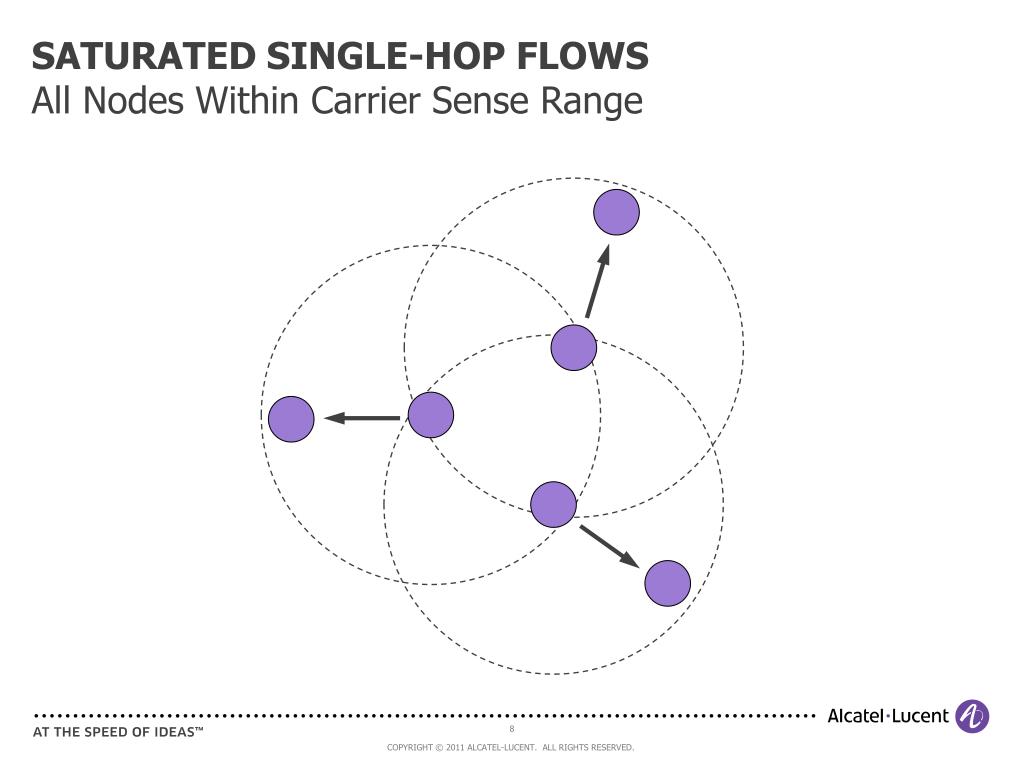 SATURATED SINGLE-HOP FLOWS
All Nodes Within Carrier Sense Range

AT THE SPEED OF IDEAS™

8

Alcatel·Lucent

COPYRIGHT © 2011 ALCATEL-LUCENT. ALL RIGHTS RESERVED.